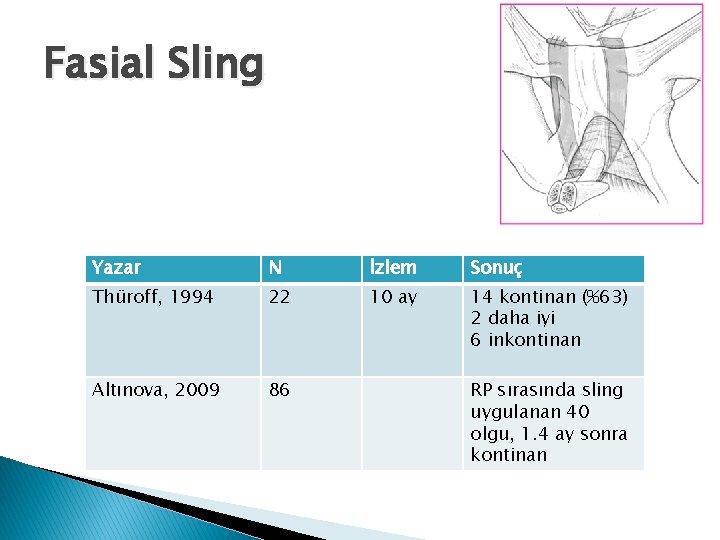 Fasial Sling

| Yazar | N | İzlem | Sonuç |
|---|---|---|---|
| Thüroff, 1994 | 22 | 10 ay | 14 kontinan (%63) 2 daha iyi 6 inkontinan |
| Altınova, 2009 | 86 | | RP sırasında sling uygulanan 40 olgu, 1.4 ay sonra kontinan |